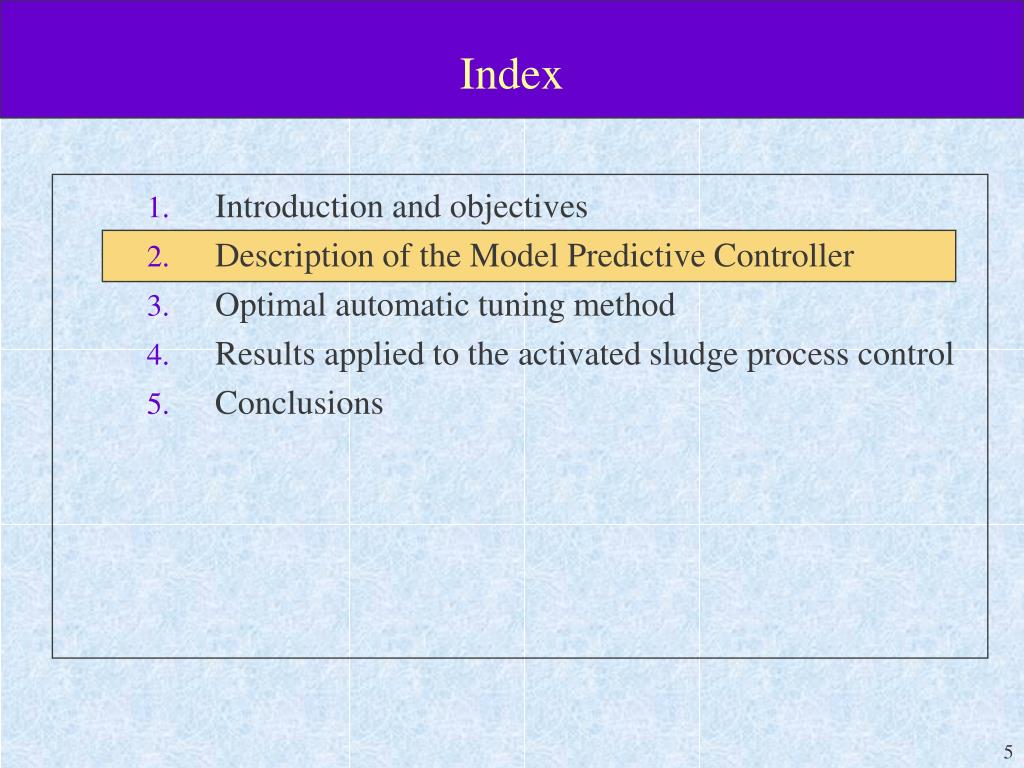 Index

1. Introduction and objectives
2. Description of the Model Predictive Controller
3. Optimal automatic tuning method
4. Results applied to the activated sludge process control
5. Conclusions

5